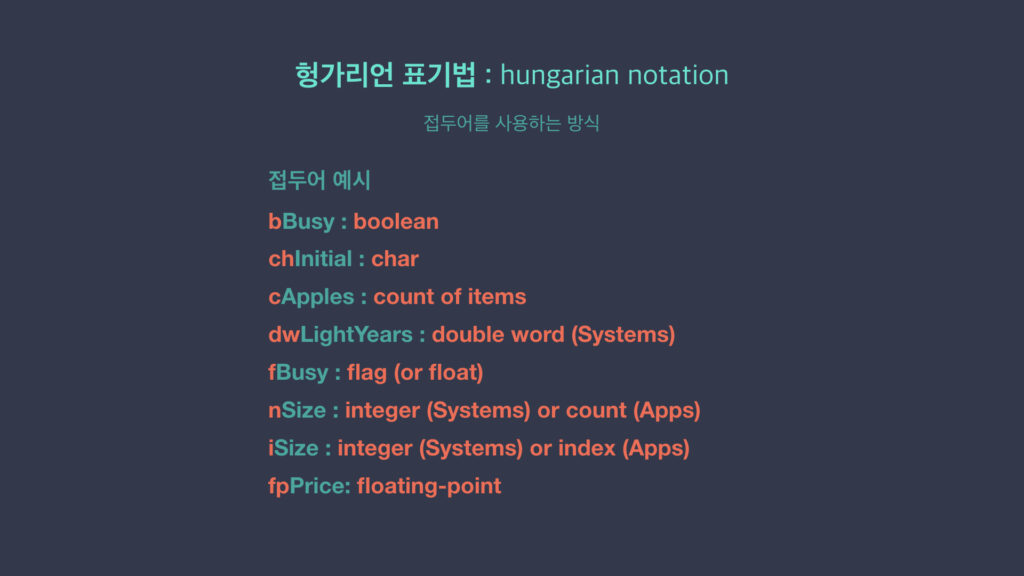 헝가리언 표기법 : hungarian notation

접두어를 사용하는 방식

접두어 예시

bBusy : boolean

chInitial : char

cApples : count of items

dwLightYears : double word (Systems)

fBusy : flag (or float)

nSize : integer (Systems) or count (Apps)

iSize : integer (Systems) or index (Apps)

fpPrice: floating-point